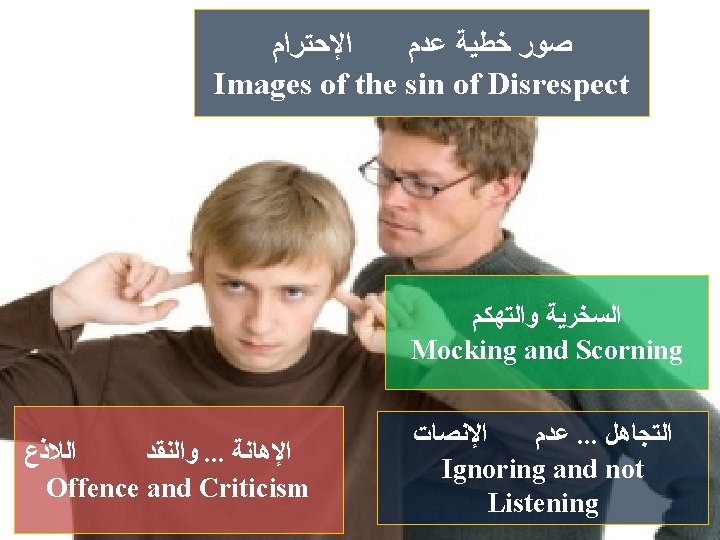 صور خطية عدم الإحترام
Images of the sin of Disrespect

السخرية والتهكم
Mocking and Scorning

الإهانة ... والنقد اللاذع
Offence and Criticism

التجاهل ... عدم الإنصات
Ignoring and not Listening